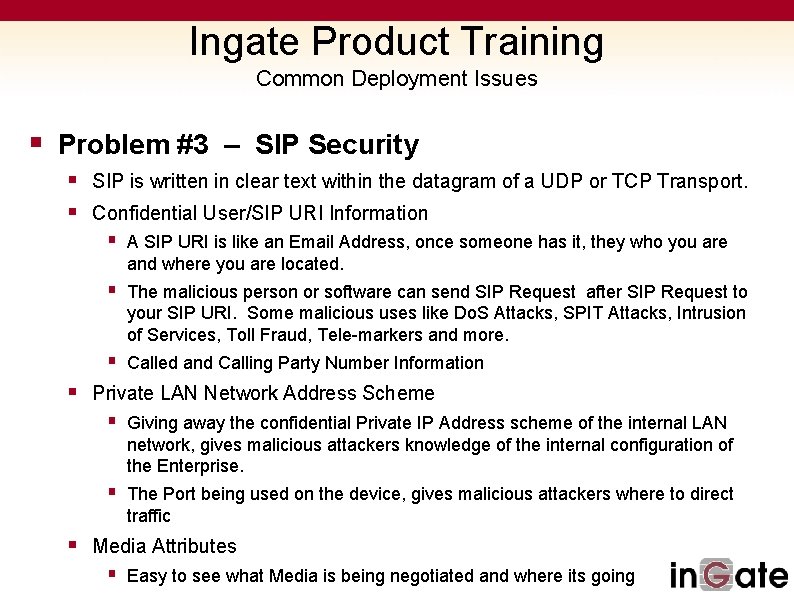 Ingate Product Training
Common Deployment Issues

Problem #3 – SIP Security

SIP is written in clear text within the datagram of a UDP or TCP Transport.

Confidential User/SIP URI Information

A SIP URI is like an Email Address, once someone has it, they who you are and where you are located.

The malicious person or software can send SIP Request after SIP Request to your SIP URI. Some malicious uses like DoS Attacks, SPIT Attacks, Intrusion of Services, Toll Fraud, Tele-markers and more.

Called and Calling Party Number Information

Private LAN Network Address Scheme

Giving away the confidential Private IP Address scheme of the internal LAN network, gives malicious attackers knowledge of the internal configuration of the Enterprise.

The Port being used on the device, gives malicious attackers where to direct traffic

Media Attributes

Easy to see what Media is being negotiated and where its going

inGate